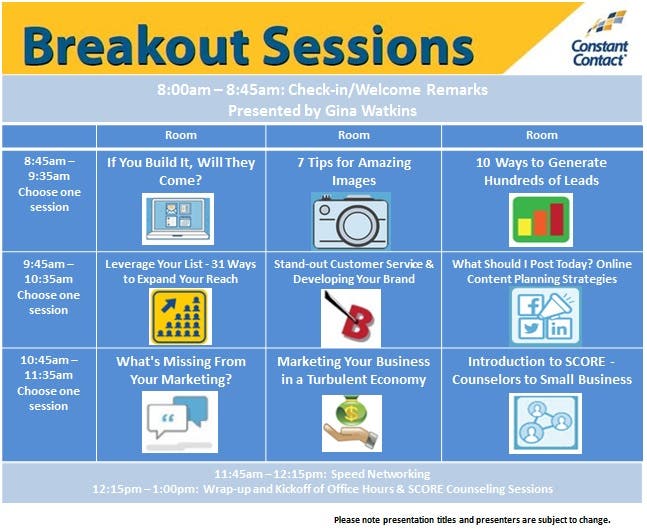 Breakout Sessions

Constant Contact

8:00am – 8:45am: Check-in/Welcome Remarks
Presented by Gina Watkins

|  | Room | Room | Room |
|---|---|---|---|
| 8:45am – 9:35am Choose one session | If You Build It, Will They Come? | 7 Tips for Amazing Images | 10 Ways to Generate Hundreds of Leads |
| 9:45am – 10:35am Choose one session | Leverage Your List - 31 Ways to Expand Your Reach | Stand-out Customer Service & Developing Your Brand | What Should I Post Today? Online Content Planning Strategies |
| 10:45am – 11:35am Choose one session | What's Missing From Your Marketing? | Marketing Your Business in a Turbulent Economy | Introduction to SCORE - Counselors to Small Business |

11:45am – 12:15pm: Speed Networking
12:15pm – 1:00pm: Wrap-up and Kickoff of Office Hours & SCORE Counseling Sessions

Please note presentation titles and presenters are subject to change.